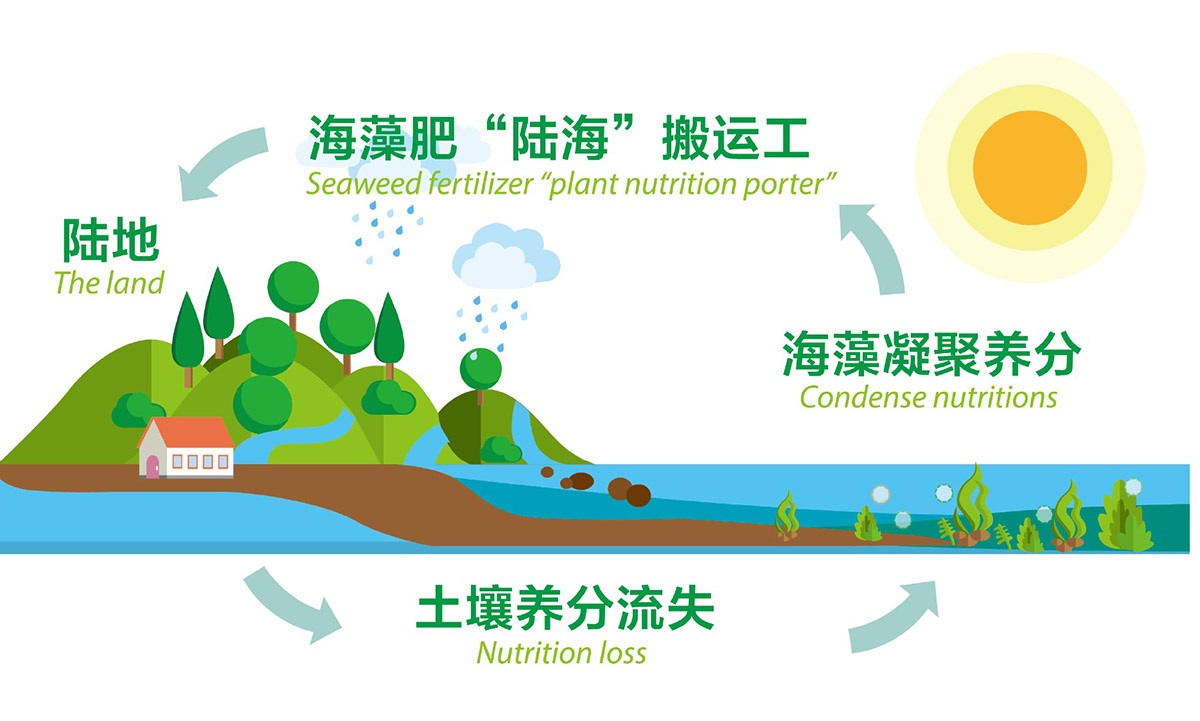 海藻肥“陆海”搬运工
Seaweed fertilizer “plant nutrition porter”

陆地
The land

海藻凝聚养分
Condense nutritions

土壤养分流失
Nutrition loss